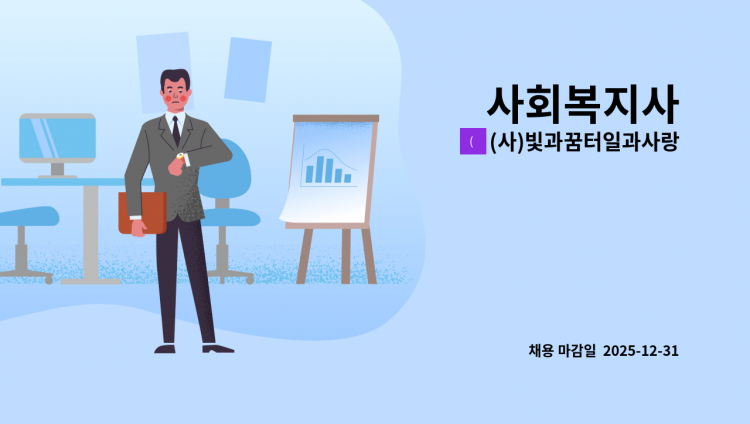 사회복지사

( (사)빛과꿈터일과사랑

채용 마감일 2025-12-31